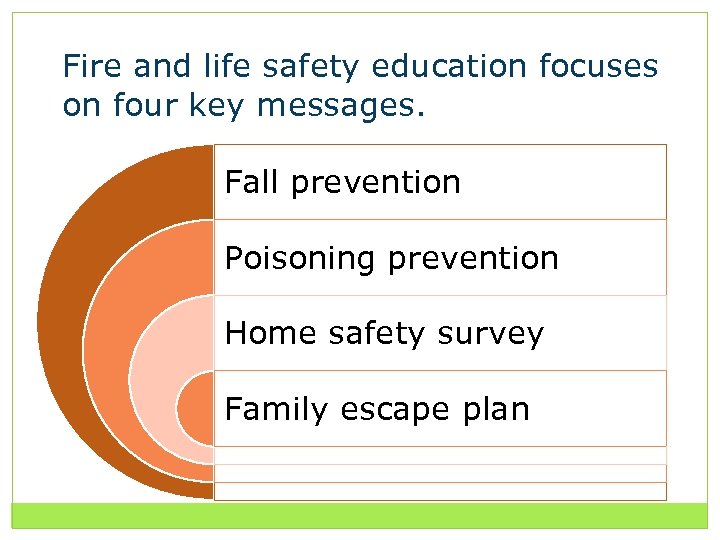 Fire and life safety education focuses on four key messages.

Fall prevention

Poisoning prevention

Home safety survey

Family escape plan